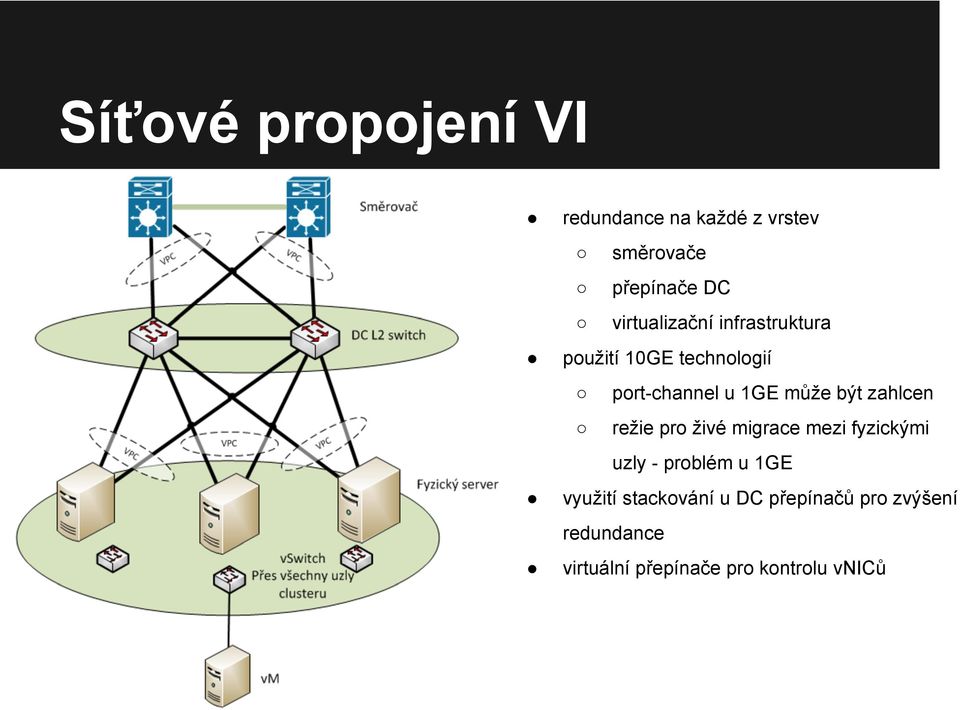 Síťové propojení VI

Směrovač

VPC

VPC

DC L2 switch

VPC

VPC

VPC

Fyzický server

vSwitch Přes všechny uzly clusteru

vM

● redundance na každé z vrstev
○ směrovače
○ přepínače DC
○ virtualizační infrastruktura
● použití 10GE technologií
○ port-channel u 1GE může být zahlcen
○ režie pro živé migrace mezi fyzickými uzly - problém u 1GE
● využití stackování u DC přepínačů pro zvýšení redundance
● virtuální přepínače pro kontrolu vNICů